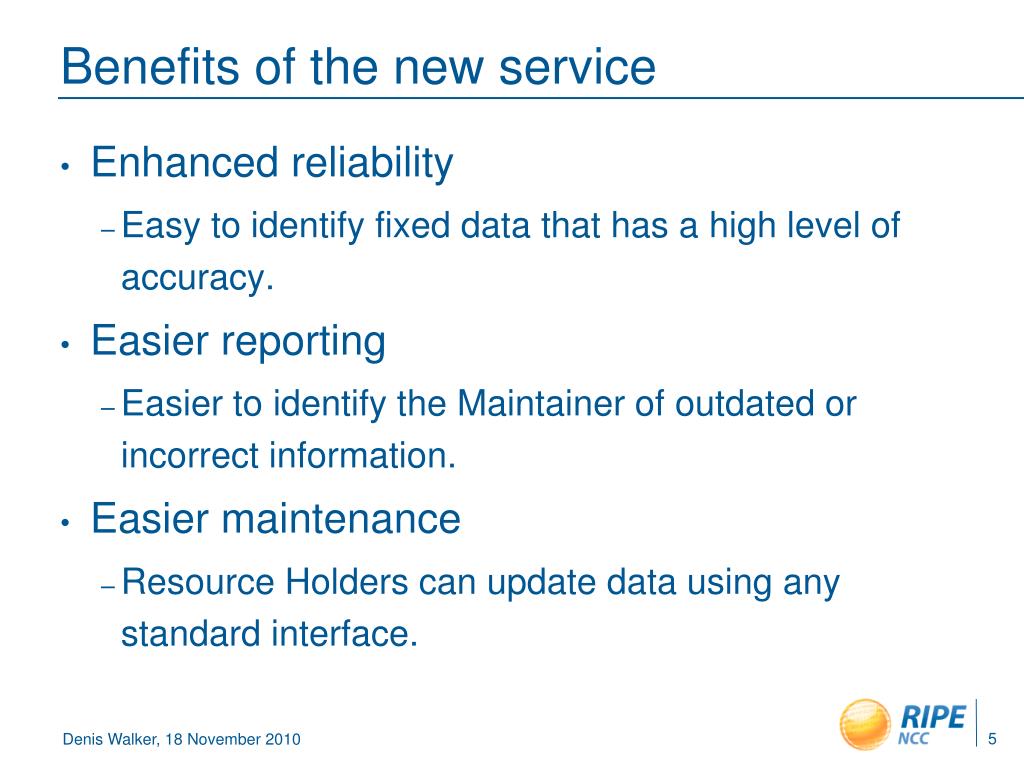 Benefits of the new service

• Enhanced reliability
 – Easy to identify fixed data that has a high level of accuracy.

• Easier reporting
 – Easier to identify the Maintainer of outdated or incorrect information.

• Easier maintenance
 – Resource Holders can update data using any standard interface.

Denis Walker, 18 November 2010

RIPE NCC

5